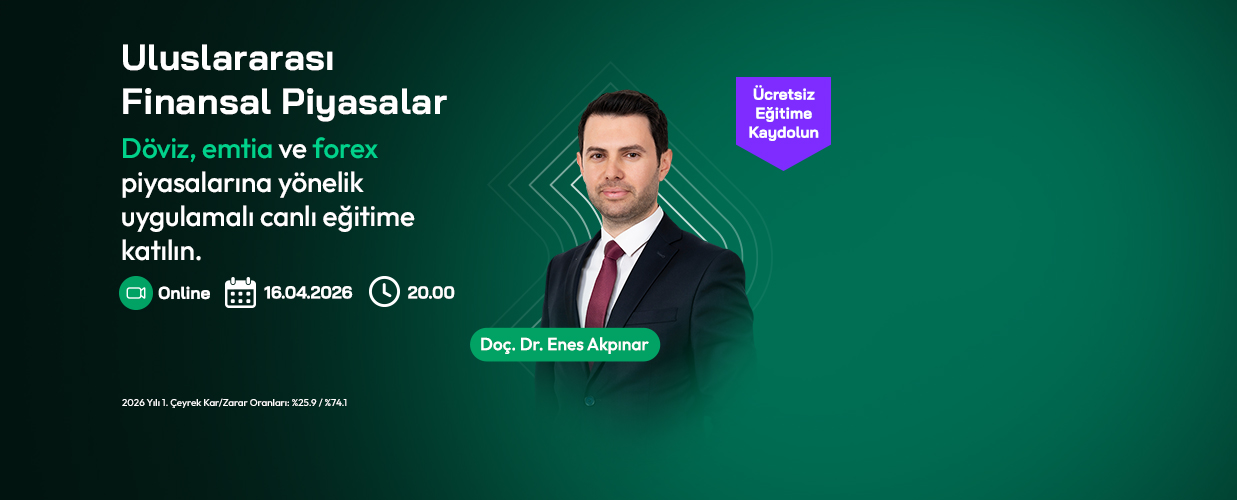 Uluslararası Finansal Piyasalar

Döviz, emtia ve forex piyasalarına yönelik uygulamalı canlı eğitime katılın.

Online 16.04.2026 20.00

Ücretsiz Eğitime Kaydolun

Doç. Dr. Enes Akpınar

2026 Yılı 1. Çeyrek Kar/Zarar Oranları: %25.9 / %74.1